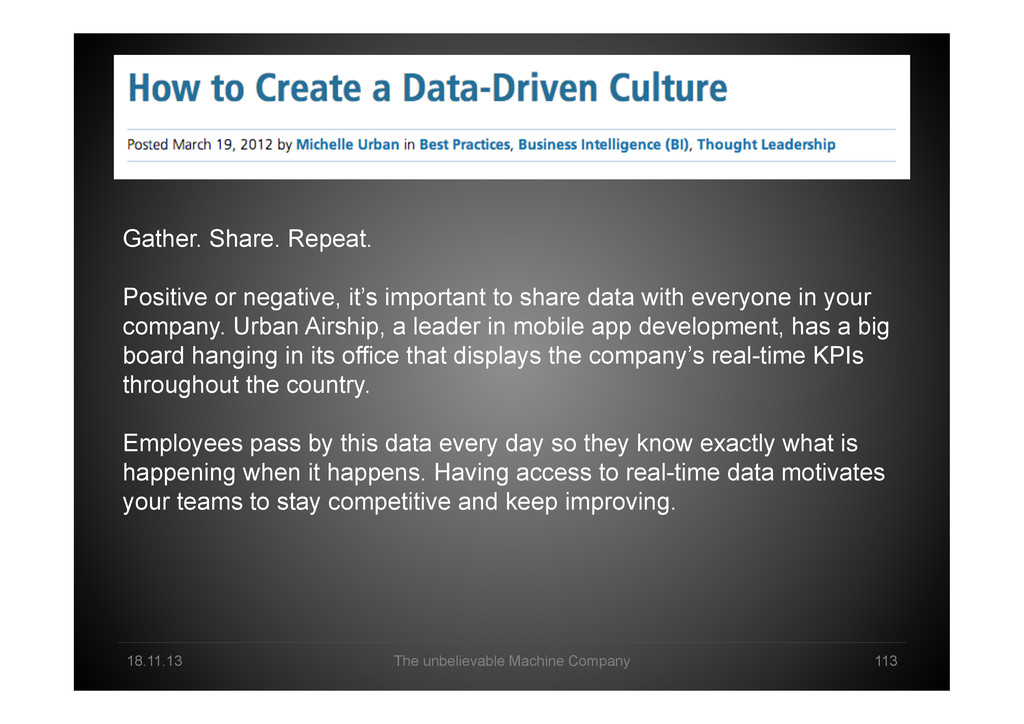 How to Create a Data-Driven Culture

Posted March 19, 2012 by Michelle Urban in Best Practices, Business Intelligence (BI), Thought Leadership

Gather. Share. Repeat.

Positive or negative, it's important to share data with everyone in your company. Urban Airship, a leader in mobile app development, has a big board hanging in its office that displays the company's real-time KPIs throughout the country.

Employees pass by this data every day so they know exactly what is happening when it happens. Having access to real-time data motivates your teams to stay competitive and keep improving.

18.11.13

The unbelievable Machine Company

113